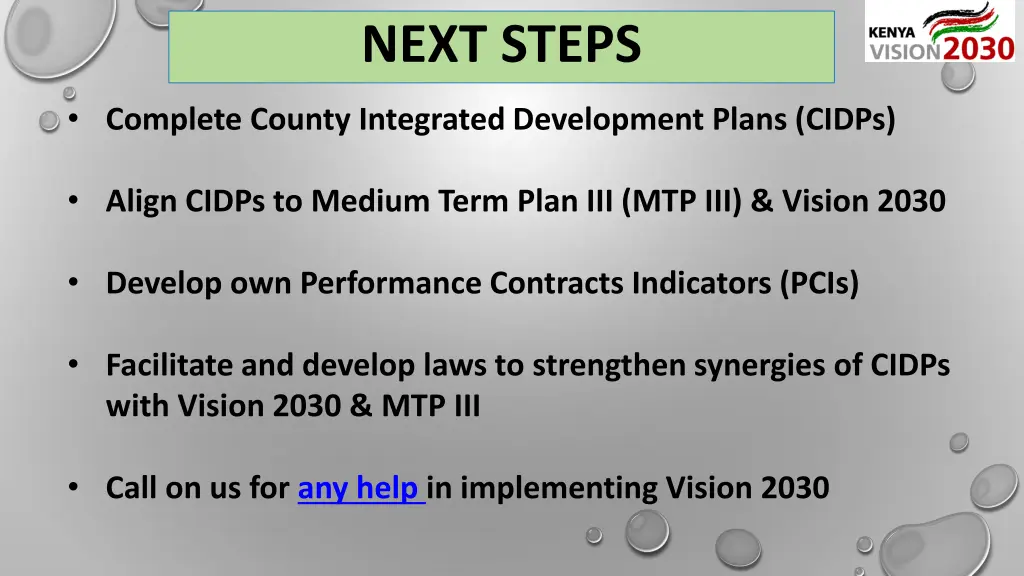 NEXT STEPS

KENYA VISION 2030

• Complete County Integrated Development Plans (CIDPs)

• Align CIDPs to Medium Term Plan III (MTP III) & Vision 2030

• Develop own Performance Contracts Indicators (PCIs)

• Facilitate and develop laws to strengthen synergies of CIDPs with Vision 2030 & MTP III

• Call on us for any help in implementing Vision 2030